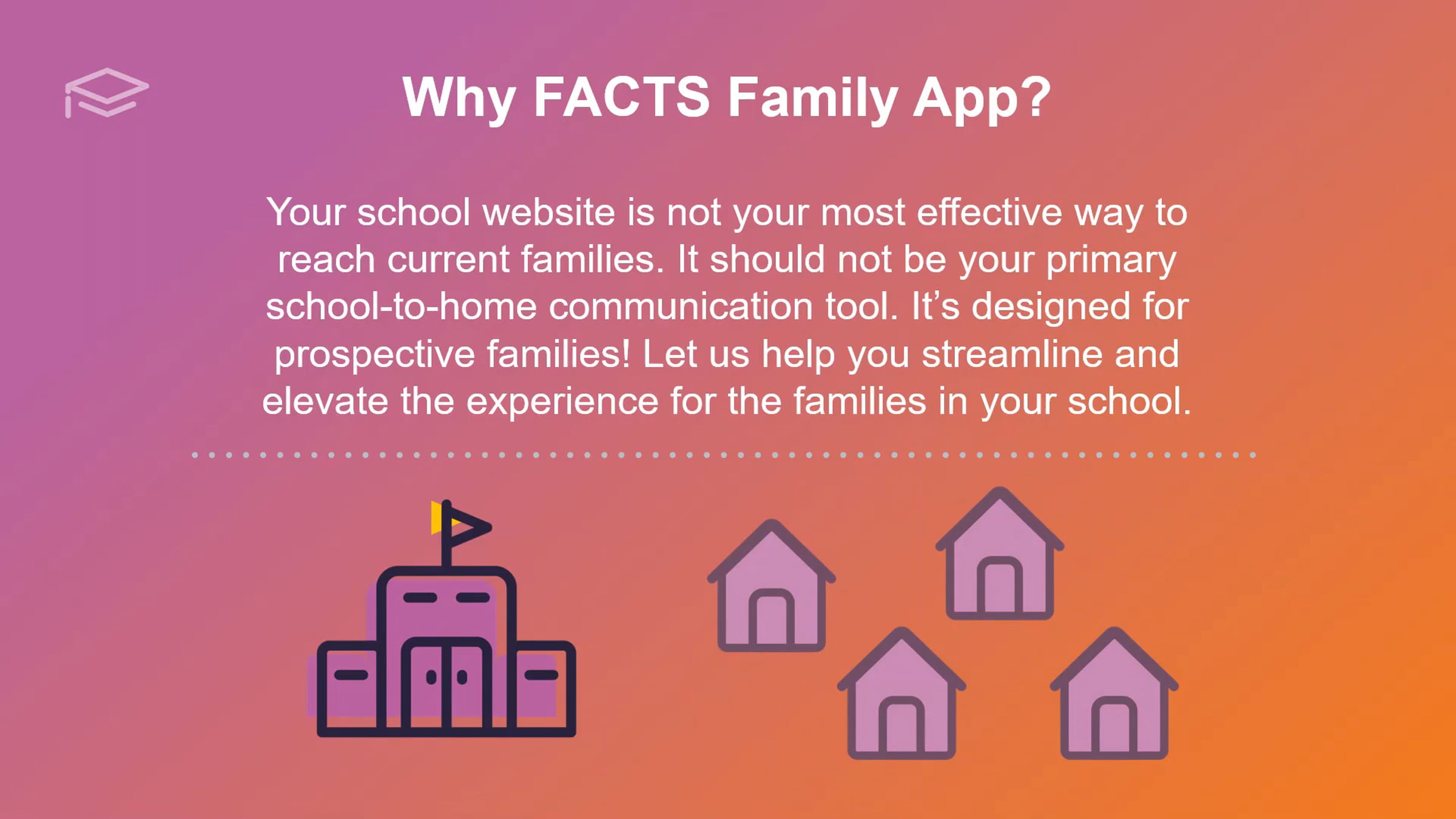 Why FACTS Family App?

Your school website is not your most effective way to reach current families. It should not be your primary school-to-home communication tool. It's designed for prospective families! Let us help you streamline and elevate the experience for the families in your school.